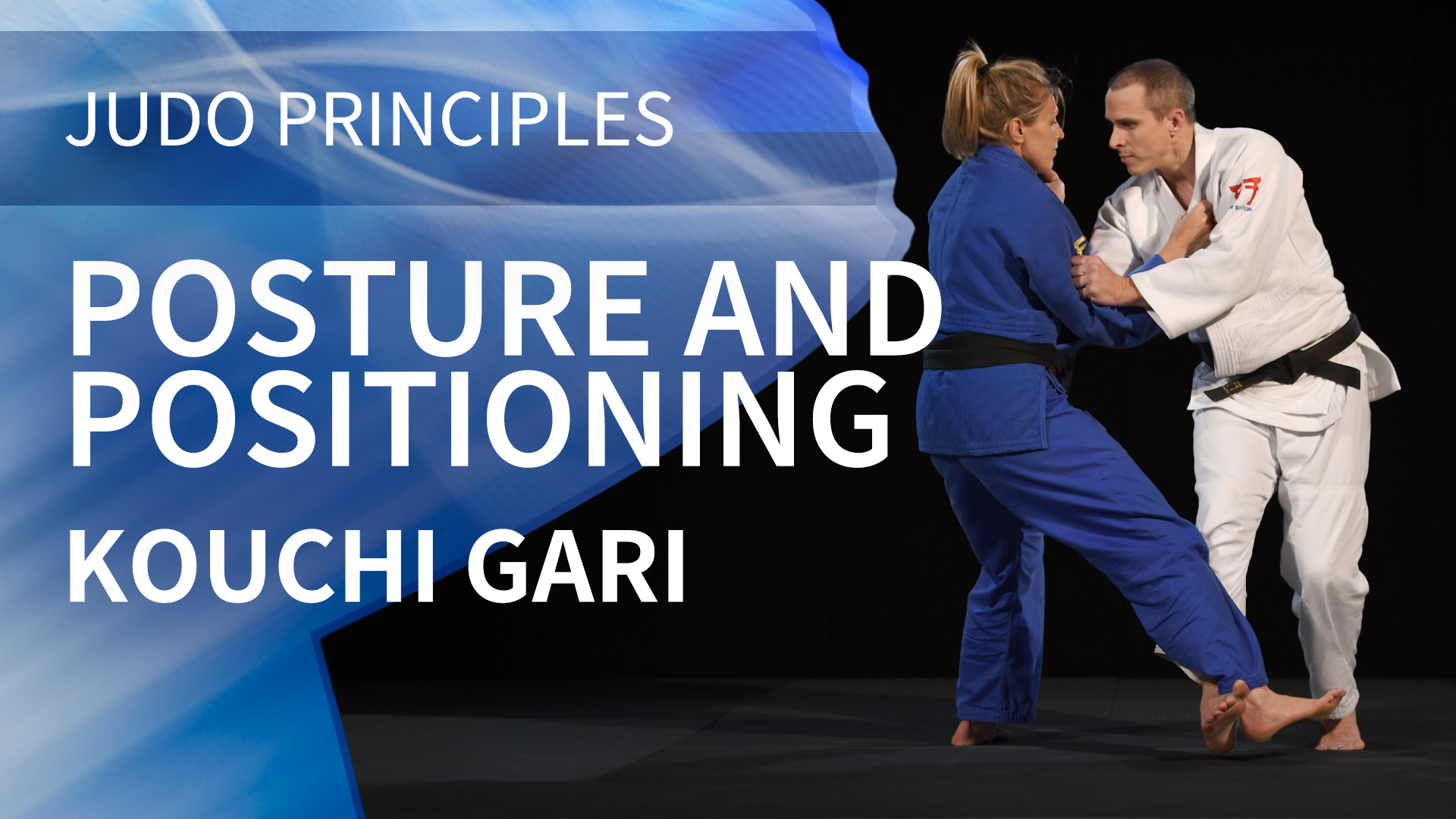 JUDO PRINCIPLES

POSTURE AND POSITIONING

KOUCHI GARI